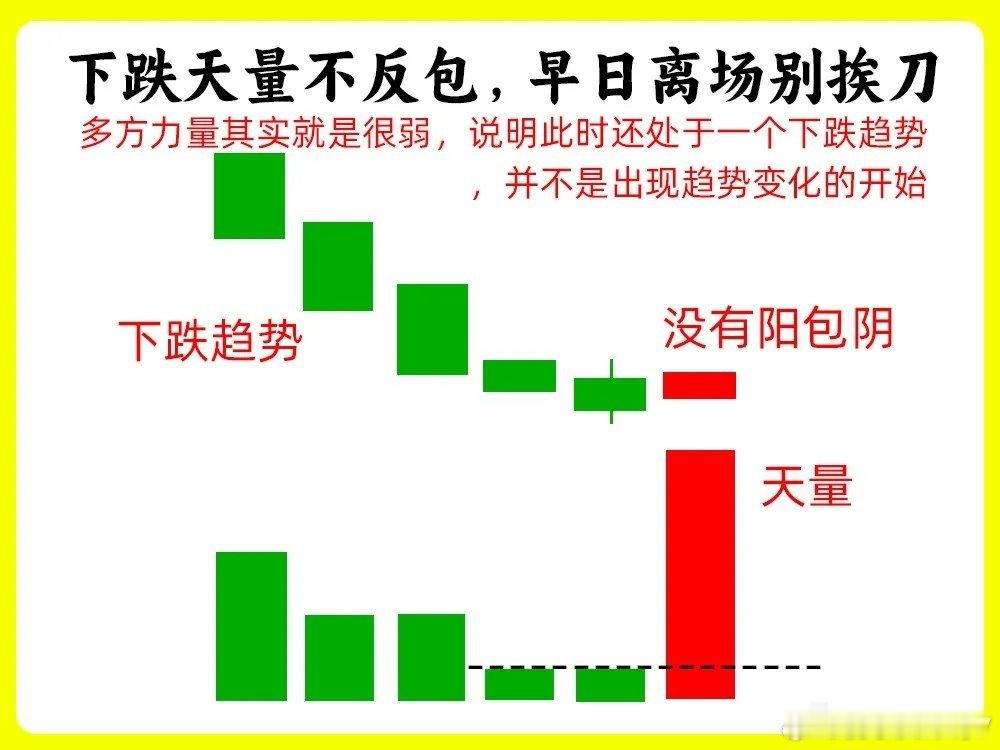 下跌天量不反包，早日离场别挨刀

多方力量其实就是很弱，说明此时还处于一个下跌趋势，并不是出现趋势变化的开始

下跌趋势

没有阳包阴

天量